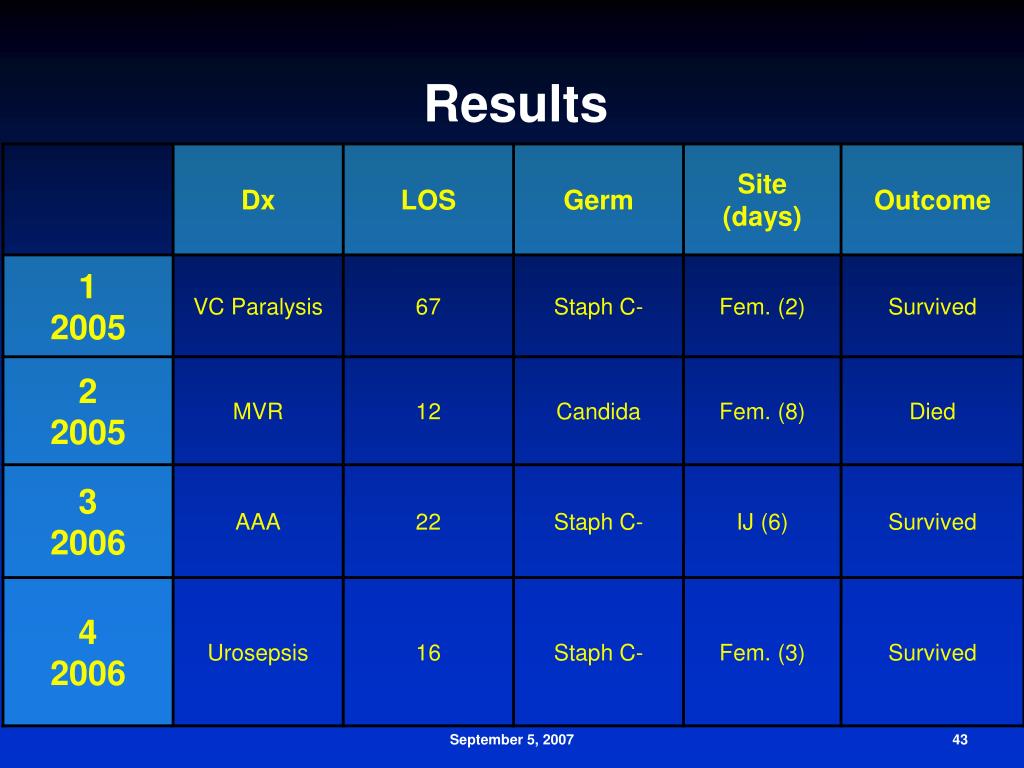 Results

| | Dx | LOS | Germ | Site (days) | Outcome |
|---|---|---|---|---|---|
| 1 2005 | VC Paralysis | 67 | Staph C- | Fem. (2) | Survived |
| 2 2005 | MVR | 12 | Candida | Fem. (8) | Died |
| 3 2006 | AAA | 22 | Staph C- | IJ (6) | Survived |
| 4 2006 | Urosepsis | 16 | Staph C- | Fem. (3) | Survived |

September 5, 2007

43